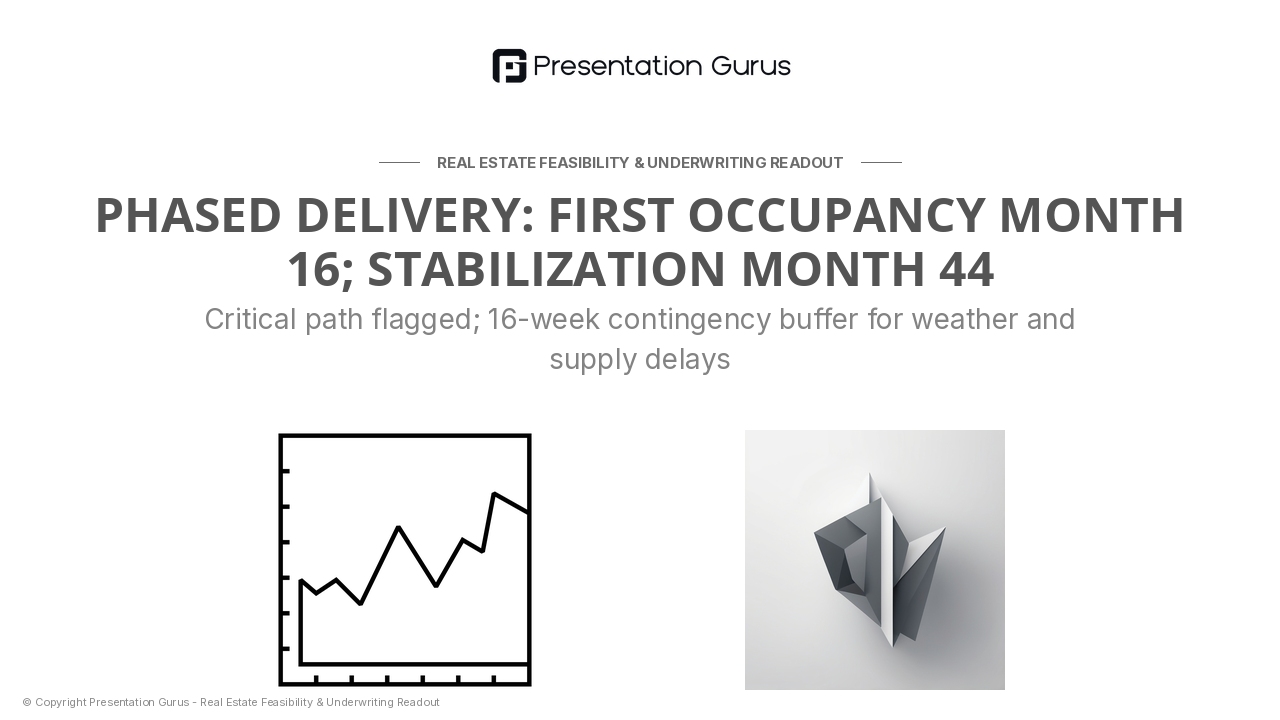 Presentation Gurus

REAL ESTATE FEASIBILITY & UNDERWRITING READOUT

PHASED DELIVERY: FIRST OCCUPANCY MONTH 16; STABILIZATION MONTH 44

Critical path flagged; 16-week contingency buffer for weather and supply delays

© Copyright Presentation Gurus - Real Estate Feasibility & Underwriting Readout